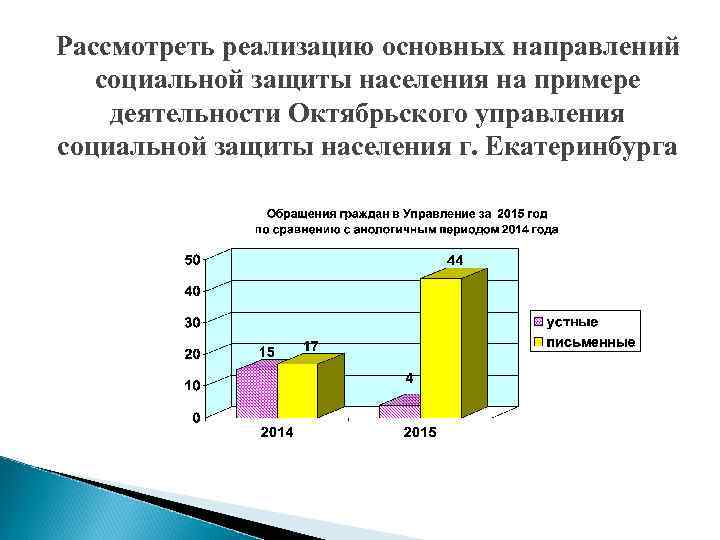 Рассмотреть реализацию основных направлений социальной защиты населения на примере деятельности Октябрьского управления социальной защиты населения г. Екатеринбурга

Обращения граждан в Управление за 2015 год по сравнению с анологичным периодом 2014 года

50
40
30
20
10
0

15
17
4
44

2014
2015

устные
письменные